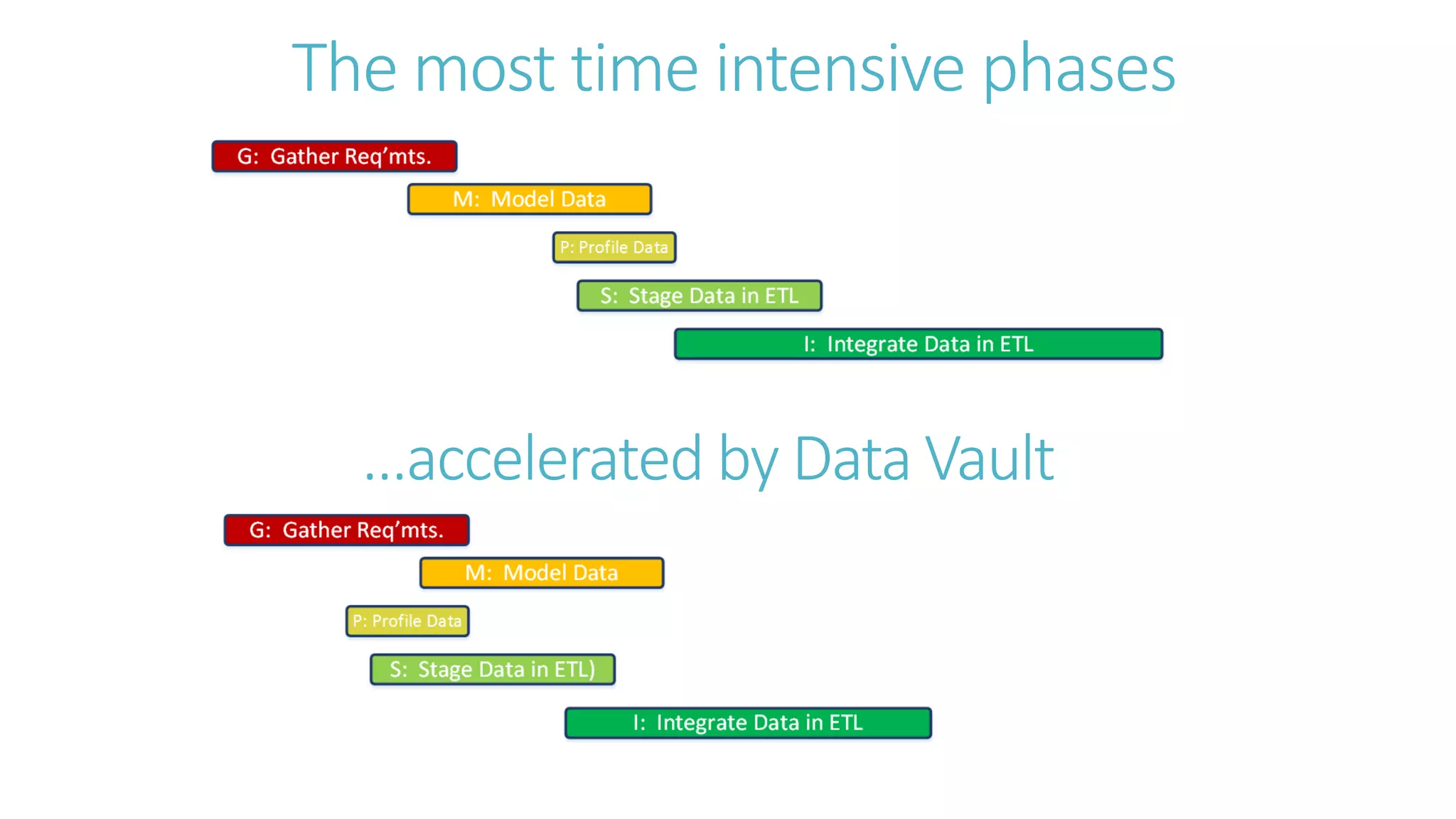 The most time intensive phases

G: Gather Req'mts.

M: Model Data

P: Profile Data

S: Stage Data in ETL

I: Integrate Data in ETL

...accelerated by Data Vault

G: Gather Req'mts.

M: Model Data

P: Profile Data

S: Stage Data in ETL)

I: Integrate Data in ETL